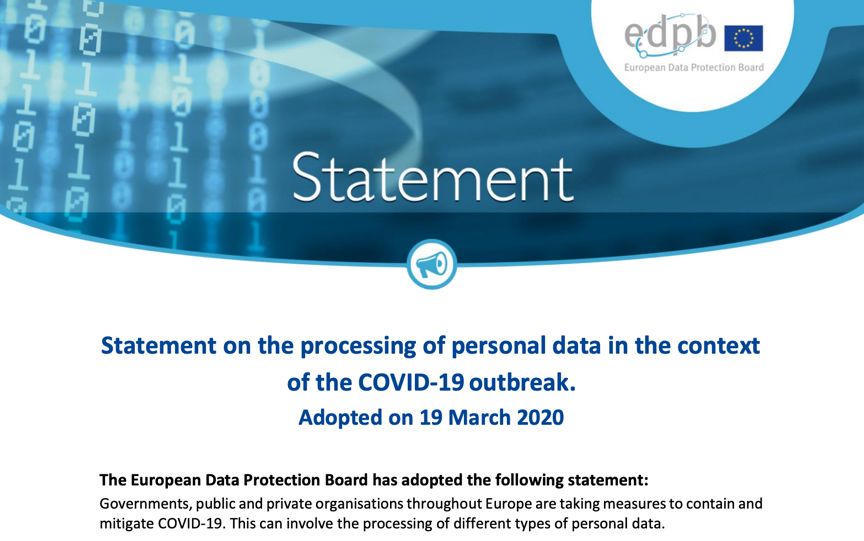 edpb
European Data Protection Board

Statement

Statement on the processing of personal data in the context of the COVID-19 outbreak.
Adopted on 19 March 2020

The European Data Protection Board has adopted the following statement:
Governments, public and private organisations throughout Europe are taking measures to contain and mitigate COVID-19. This can involve the processing of different types of personal data.